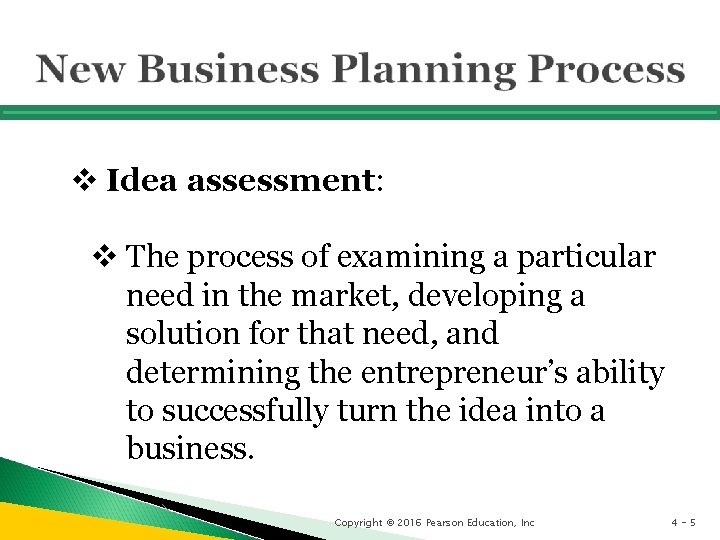 New Business Planning Process

❖ Idea assessment:

❖ The process of examining a particular need in the market, developing a solution for that need, and determining the entrepreneur's ability to successfully turn the idea into a business.

Copyright © 2016 Pearson Education, Inc

4 - 5